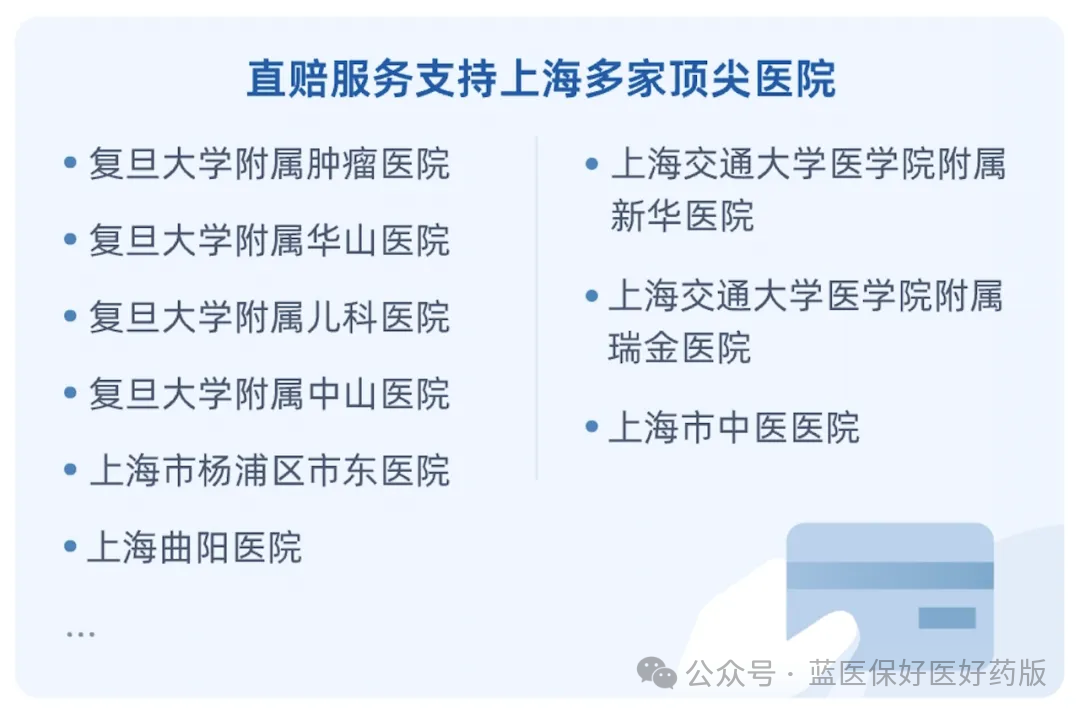 直赔服务支持上海多家顶尖医院

• 复旦大学附属肿瘤医院
• 复旦大学附属华山医院
• 复旦大学附属儿科医院
• 复旦大学附属中山医院
• 上海市杨浦区市东医院
• 上海曲阳医院
...

• 上海交通大学医学院附属新华医院
• 上海交通大学医学院附属瑞金医院
• 上海市中医医院

公众号 · 蓝医保好医好药版